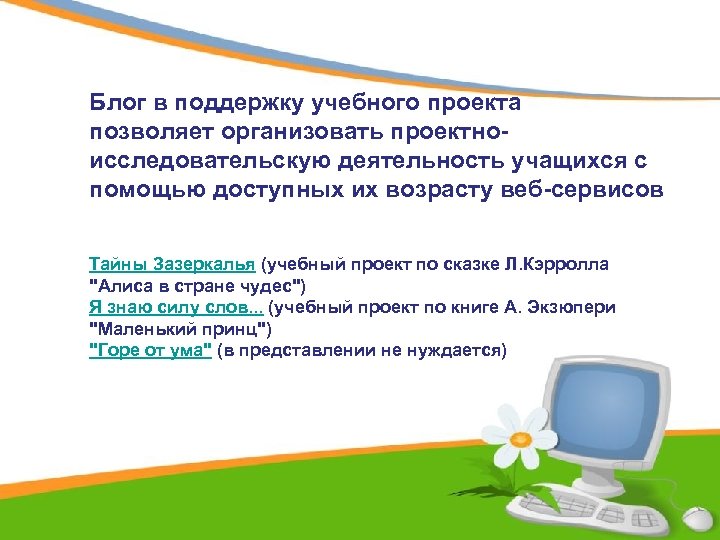 Блог в поддержку учебного проекта позволяет организовать проектно-исследовательскую деятельность учащихся с помощью доступных их возрасту веб-сервисов

Тайны Зазеркалья (учебный проект по сказке Л.Кэрролла "Алиса в стране чудес")
Я знаю силу слов... (учебный проект по книге А. Экзюпери "Маленький принц")
"Горе от ума" (в представлении не нуждается)